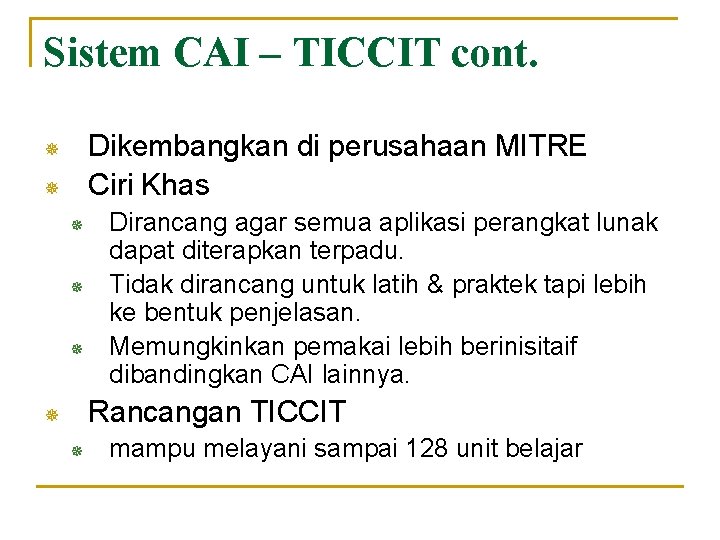 Sistem CAI – TICCIT cont.

Dikembangkan di perusahaan MITRE

Ciri Khas

Dirancang agar semua aplikasi perangkat lunak dapat diterapkan terpadu.

Tidak dirancang untuk latih & praktek tapi lebih ke bentuk penjelasan.

Memungkinkan pemakai lebih berinisitaif dibandingkan CAI lainnya.

Rancangan TICCIT

mampu melayani sampai 128 unit belajar